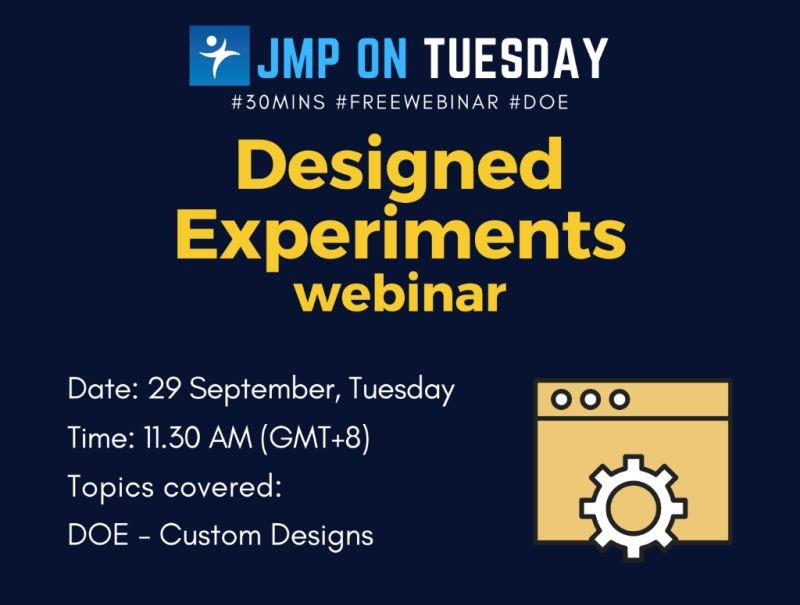 JMP ON TUESDAY
#30MINS #FREEWEBINAR #DOE

Designed Experiments webinar

Date: 29 September, Tuesday
Time: 11.30 AM (GMT+8)
Topics covered:
DOE - Custom Designs